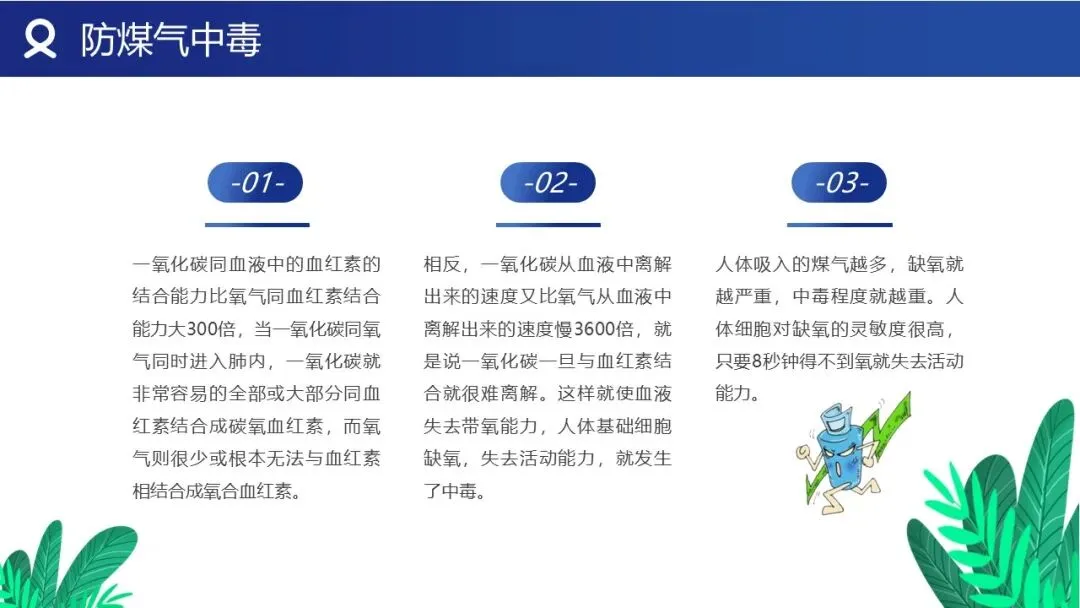 防煤气中毒

-01-

一氧化碳同血液中的血红素的结合能力比氧气同血红素结合能力大300倍，当一氧化碳同氧气同时进入肺内，一氧化碳就非常容易的全部或大部分同血红素结合成碳氧血红素，而氧气则很少或根本无法与血红素相结合成氧合血红素。

-02-

相反，一氧化碳从血液中离解出来的速度又比氧气从血液中离解出来的速度慢3600倍，就是说一氧化碳一旦与血红素结合就很难离解。这样就使血液失去带氧能力，人体基础细胞缺氧，失去活动能力，就发生了中毒。

-03-

人体吸入的煤气越多，缺氧就越严重，中毒程度就越重。人体细胞对缺氧的灵敏度很高，只要8秒钟得不到氧就失去活动能力。